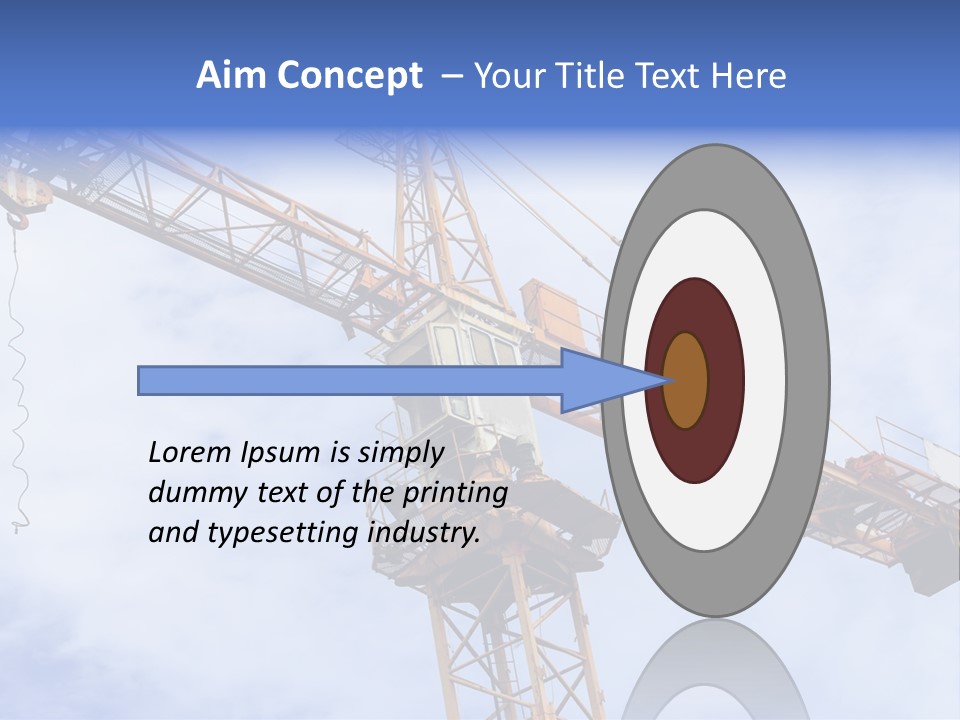 Aim Concept – Your Title Text Here

Lorem Ipsum is simply dummy text of the printing and typesetting industry.